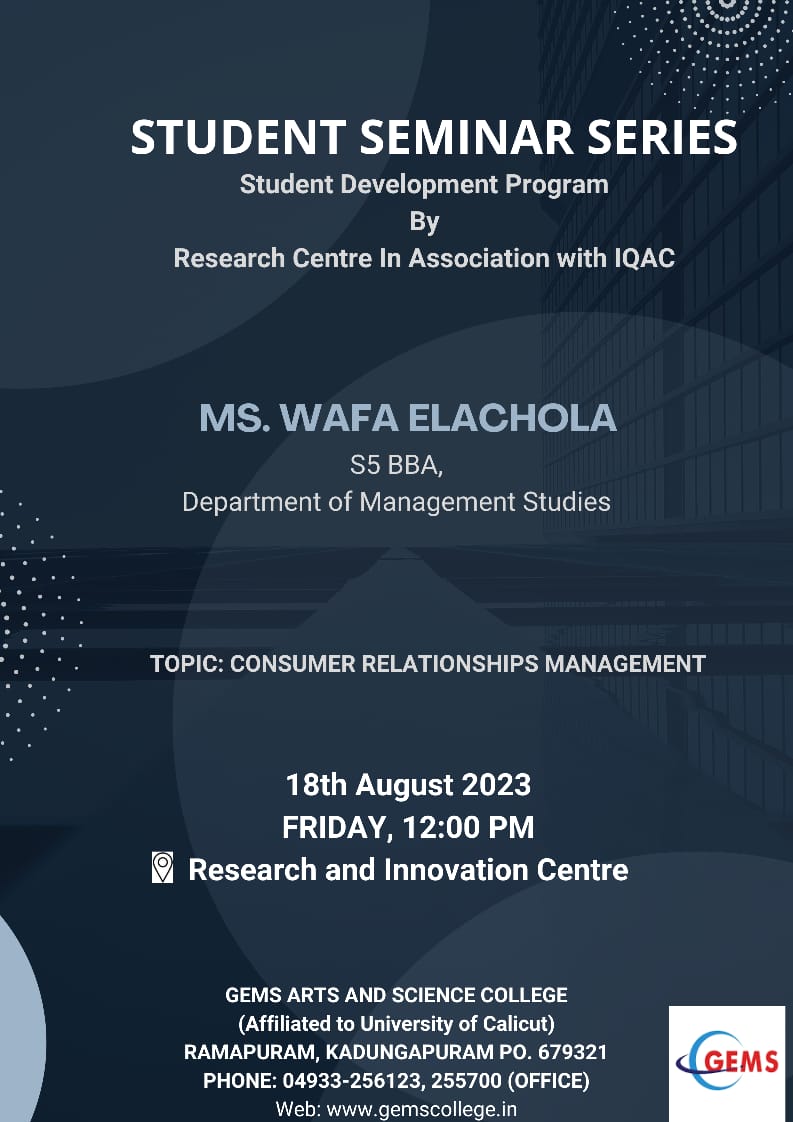 STUDENT SEMINAR SERIES
Student Development Program
By
Research Centre In Association with IQAC

MS. WAFA ELACHOLA
S5 BBA,
Department of Management Studies

TOPIC: CONSUMER RELATIONSHIPS MANAGEMENT

18th August 2023
FRIDAY, 12:00 PM
Research and Innovation Centre

GEMS ARTS AND SCIENCE COLLEGE
(Affiliated to University of Calicut)
RAMAPURAM, KADUNGAPURAM PO. 679321
PHONE: 04933-256123, 255700 (OFFICE)
Web: www.gemscollege.in

GEMS